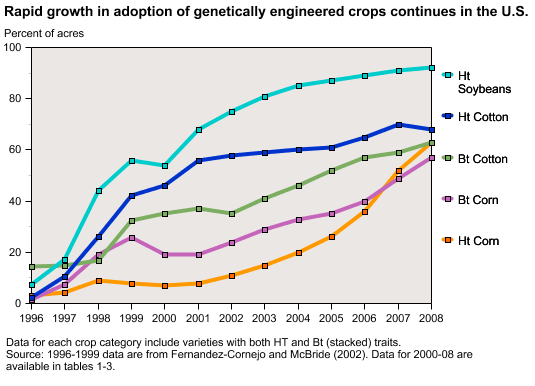 Rapid growth in adoption of genetically engineered crops continues in the U.S.

Percent of acres

100
80
60
40
20
0

1996 1997 1998 1999 2000 2001 2002 2003 2004 2005 2006 2007 2008

Ht Soybeans
Ht Cotton
Bt Cotton
Bt Corn
Ht Corn

Data for each crop category include varieties with both HT and Bt (stacked) traits.
Source: 1996-1999 data are from Fernandez-Cornejo and McBride (2002). Data for 2000-08 are available in tables 1-3.